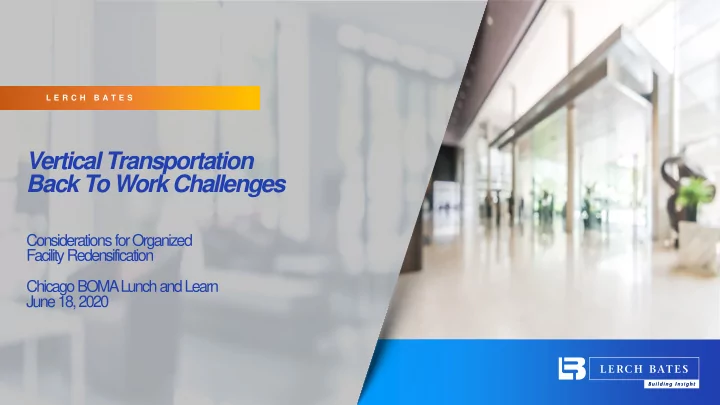 LERCH BATES

Vertical Transportation Back To Work Challenges

Considerations for Organized Facility Redensification

Chicago BOMA Lunch and Learn
June 18, 2020

LERCH BATES
Building Insight